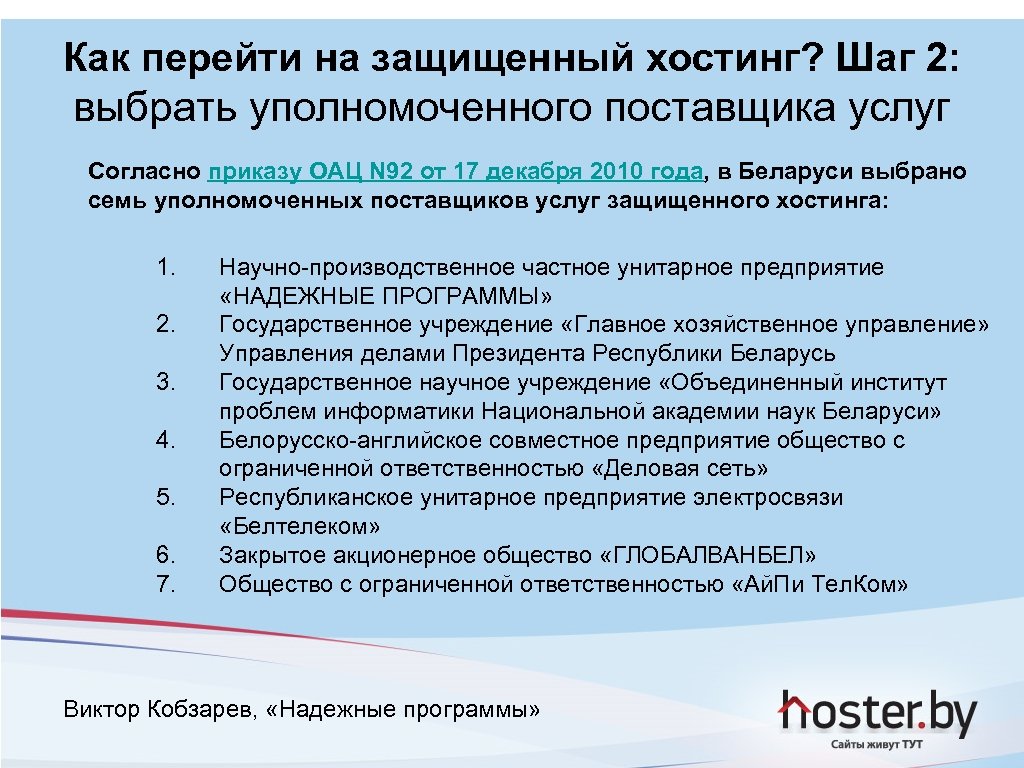 Как перейти на защищенный хостинг? Шаг 2: выбрать уполномоченного поставщика услуг

Согласно приказу ОАЦ N92 от 17 декабря 2010 года, в Беларуси выбрано семь уполномоченных поставщиков услуг защищенного хостинга:

1. Научно-производственное частное унитарное предприятие «НАДЕЖНЫЕ ПРОГРАММЫ»
2. Государственное учреждение «Главное хозяйственное управление» Управления делами Президента Республики Беларусь
3. Государственное научное учреждение «Объединенный институт проблем информатики Национальной академии наук Беларуси»
4. Белорусско-английское совместное предприятие общество с ограниченной ответственностью «Деловая сеть»
5. Республиканское унитарное предприятие электросвязи «Белтелеком»
6. Закрытое акционерное общество «ГЛОБАЛВАНБЕЛ»
7. Общество с ограниченной ответственностью «АйПи ТелКом»

Виктор Кобзарев, «Надежные программы»

hoster.by
Сайты живут ТУТ